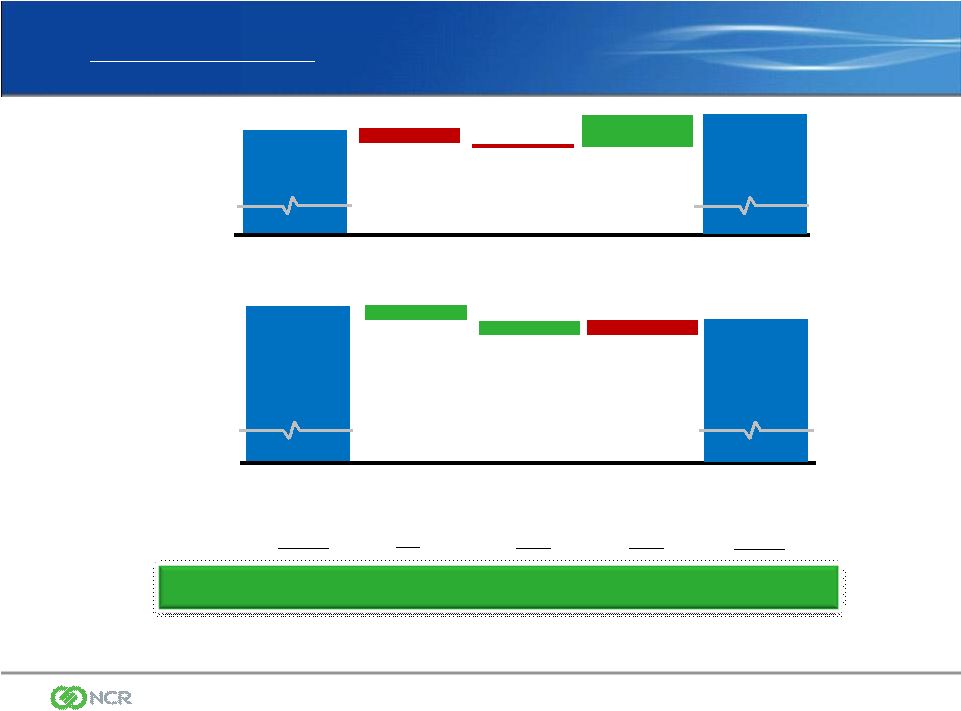 NCR